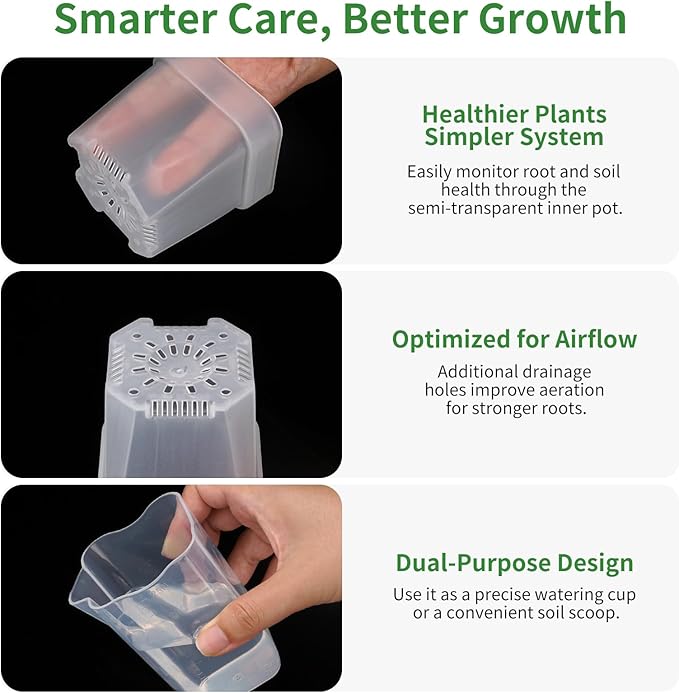 Smarter Care, Better Growth

Healthier Plants
Simpler System

Easily monitor root and soil health through the semi-transparent inner pot.

Optimized for Airflow

Additional drainage holes improve aeration for stronger roots.

Dual-Purpose Design

Use it as a precise watering cup or a convenient soil scoop.